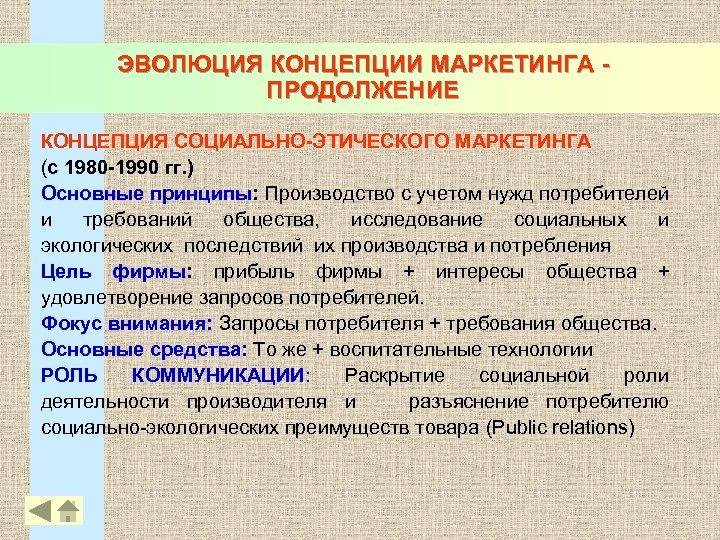 ЭВОЛЮЦИЯ КОНЦЕПЦИИ МАРКЕТИНГА - ПРОДОЛЖЕНИЕ

КОНЦЕПЦИЯ СОЦИАЛЬНО-ЭТИЧЕСКОГО МАРКЕТИНГА
(с 1980-1990 гг.)
Основные принципы: Производство с учетом нужд потребителей и требований общества, исследование социальных и экологических последствий их производства и потребления
Цель фирмы: прибыль фирмы + интересы общества + удовлетворение запросов потребителей.
Фокус внимания: Запросы потребителя + требования общества.
Основные средства: То же + воспитательные технологии
РОЛЬ КОММУНИКАЦИИ: Раскрытие социальной роли деятельности производителя и разъяснение потребителю социально-экологических преимуществ товара (Public relations)